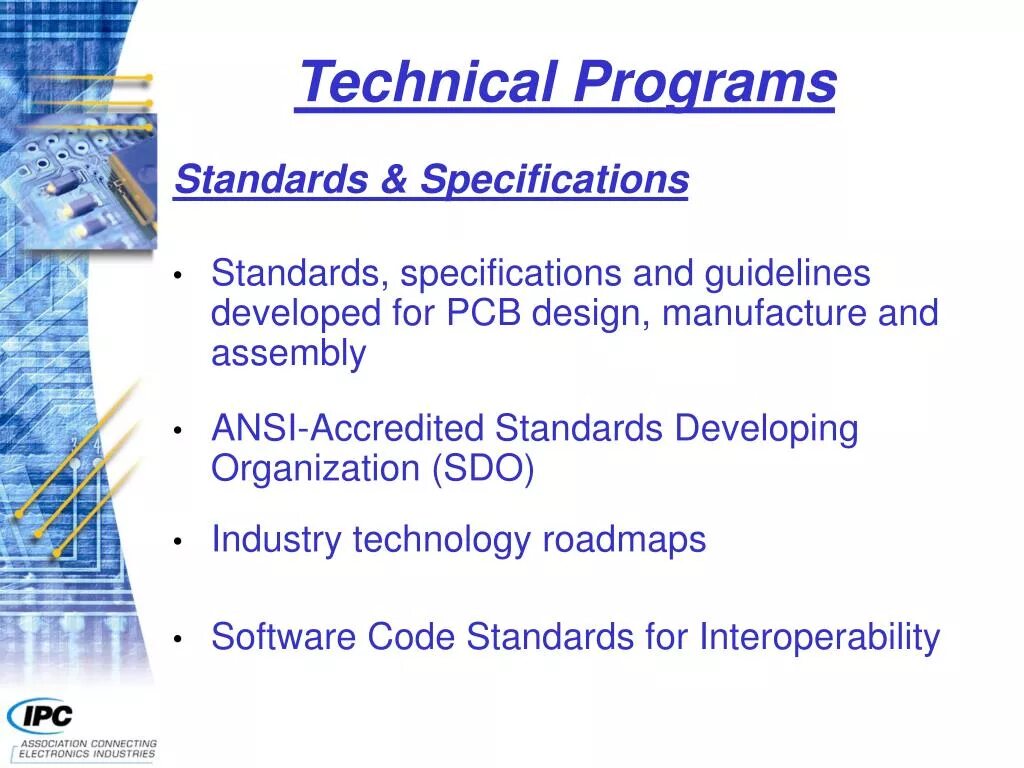 Technical Programs

Standards & Specifications

• Standards, specifications and guidelines developed for PCB design, manufacture and assembly

• ANSI-Accredited Standards Developing Organization (SDO)

• Industry technology roadmaps

• Software Code Standards for Interoperability

IPC
ASSOCIATION CONNECTING ELECTRONICS INDUSTRIES